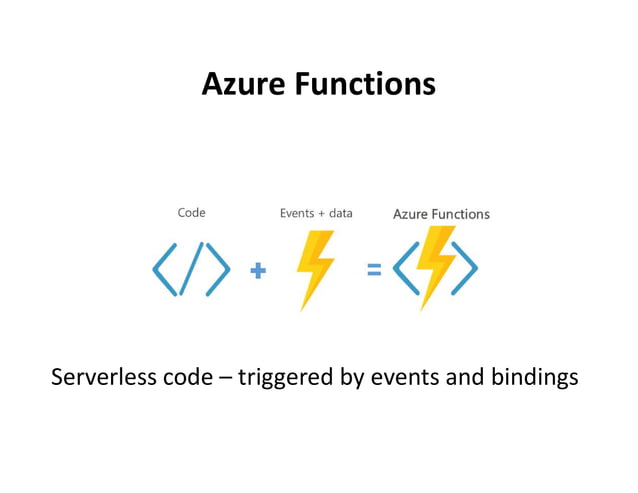 Azure Functions

Code

Events + data

Azure Functions

+

=

Serverless code – triggered by events and bindings